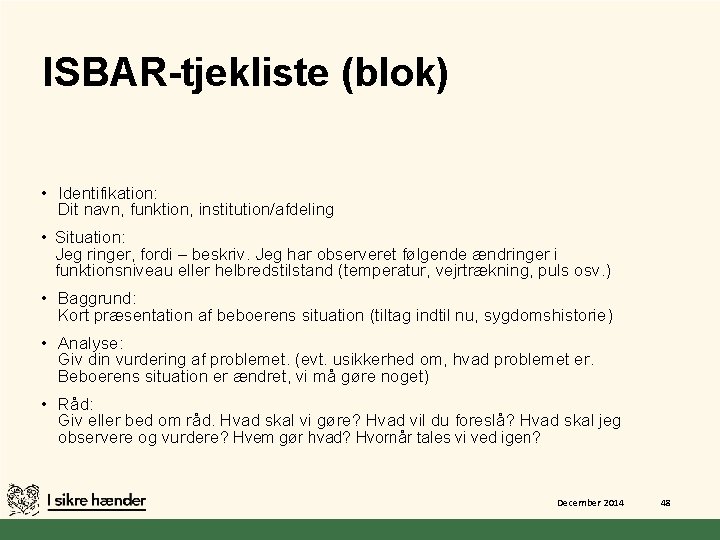 ISBAR-tjekliste (blok)

• Identifikation:
Dit navn, funktion, institution/afdeling

• Situation:
Jeg ringer, fordi – beskriv. Jeg har observeret følgende ændringer i funktionsniveau eller helbredstilstand (temperatur, vejrtrækning, puls osv.)

• Baggrund:
Kort præsentation af beboerens situation (tiltag indtil nu, sygdomshistorie)

• Analyse:
Giv din vurdering af problemet. (evt. usikkerhed om, hvad problemet er. Beboerens situation er ændret, vi må gøre noget)

• Råd:
Giv eller bed om råd. Hvad skal vi gøre? Hvad vil du foreslå? Hvad skal jeg observere og vurdere? Hvem gør hvad? Hvornår tales vi ved igen?

I sikre hænder

December 2014

48